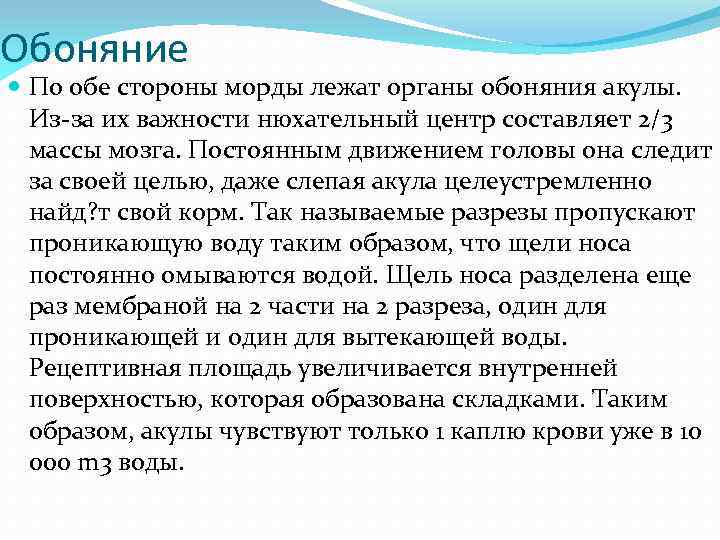 Обоняние

По обе стороны морды лежат органы обоняния акулы. Из-за их важности нюхательный центр составляет 2/3 массы мозга. Постоянным движением головы она следит за своей целью, даже слепая акула целеустремленно найд?т свой корм. Так называемые разрезы пропускают проникающую воду таким образом, что щели носа постоянно омываются водой. Щель носа разделена еще раз мембраной на 2 части на 2 разреза, один для проникающей и один для вытекающей воды. Рецептивная площадь увеличивается внутренней поверхностью, которая образована складками. Таким образом, акулы чувствуют только 1 каплю крови уже в 10 000 m3 воды.